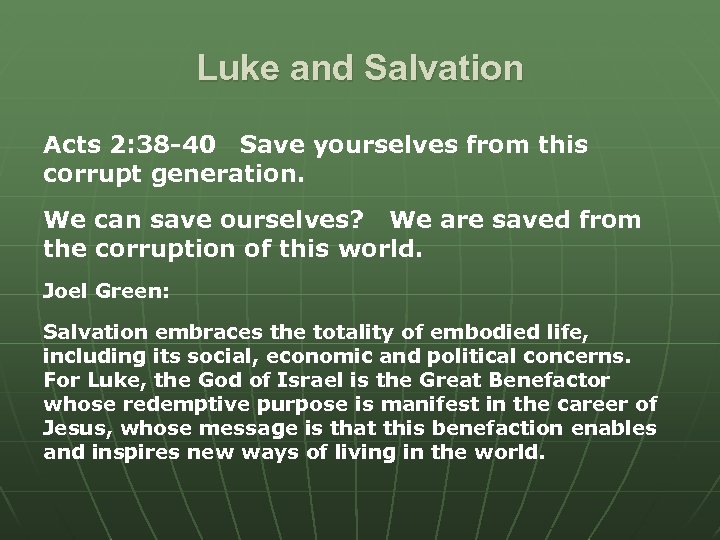 Luke and Salvation

Acts 2:38-40 Save yourselves from this corrupt generation.

We can save ourselves? We are saved from the corruption of this world.

Joel Green:

Salvation embraces the totality of embodied life, including its social, economic and political concerns. For Luke, the God of Israel is the Great Benefactor whose redemptive purpose is manifest in the career of Jesus, whose message is that this benefaction enables and inspires new ways of living in the world.